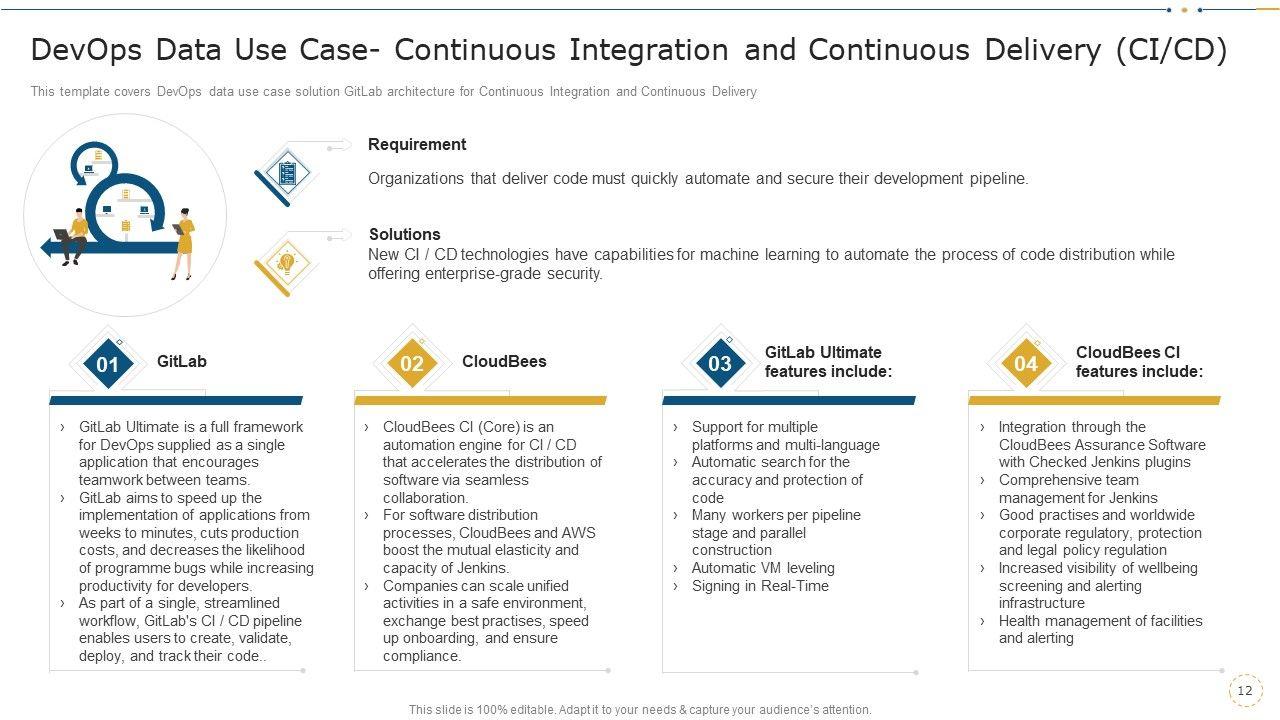 DevOps Data Use Case- Continuous Integration and Continuous Delivery (CI/CD)

This template covers DevOps data use case solution GitLab architecture for Continuous Integration and Continuous Delivery

Requirement

Organizations that deliver code must quickly automate and secure their development pipeline.

Solutions

New CI / CD technologies have capabilities for machine learning to automate the process of code distribution while offering enterprise-grade security.

01 GitLab

› GitLab Ultimate is a full framework for DevOps supplied as a single application that encourages teamwork between teams.
› GitLab aims to speed up the implementation of applications from weeks to minutes, cuts production costs, and decreases the likelihood of programme bugs while increasing productivity for developers.
› As part of a single, streamlined workflow, GitLab's CI / CD pipeline enables users to create, validate, deploy, and track their code..

02 CloudBees

› CloudBees CI (Core) is an automation engine for CI / CD that accelerates the distribution of software via seamless collaboration.
› For software distribution processes, CloudBees and AWS boost the mutual elasticity and capacity of Jenkins.
› Companies can scale unified activities in a safe environment, exchange best practises, speed up onboarding, and ensure compliance.

03 GitLab Ultimate features include:

› Support for multiple platforms and multi-language
› Automatic search for the accuracy and protection of code
› Many workers per pipeline stage and parallel construction
› Automatic VM leveling
› Signing in Real-Time

04 CloudBees CI features include:

› Integration through the CloudBees Assurance Software with Checked Jenkins plugins
› Comprehensive team management for Jenkins
› Good practises and worldwide corporate regulatory, protection and legal policy regulation
› Increased visibility of wellbeing screening and alerting infrastructure
› Health management of facilities and alerting

This slide is 100% editable. Adapt it to your needs & capture your audience's attention.

12